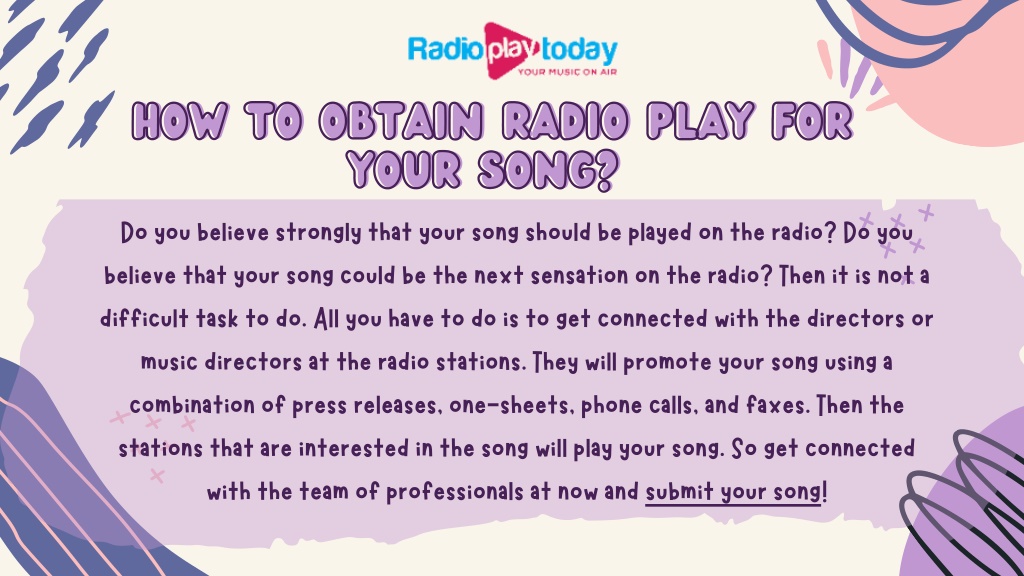 Radio play today
YOUR MUSIC ON AIR

HOW TO OBTAIN RADIO PLAY FOR YOUR SONG?

Do you believe strongly that your song should be played on the radio? Do you believe that your song could be the next sensation on the radio? Then it is not a difficult task to do. All you have to do is to get connected with the directors or music directors at the radio stations. They will promote your song using a combination of press releases, one-sheets, phone calls, and faxes. Then the stations that are interested in the song will play your song. So get connected with the team of professionals at now and submit your song!